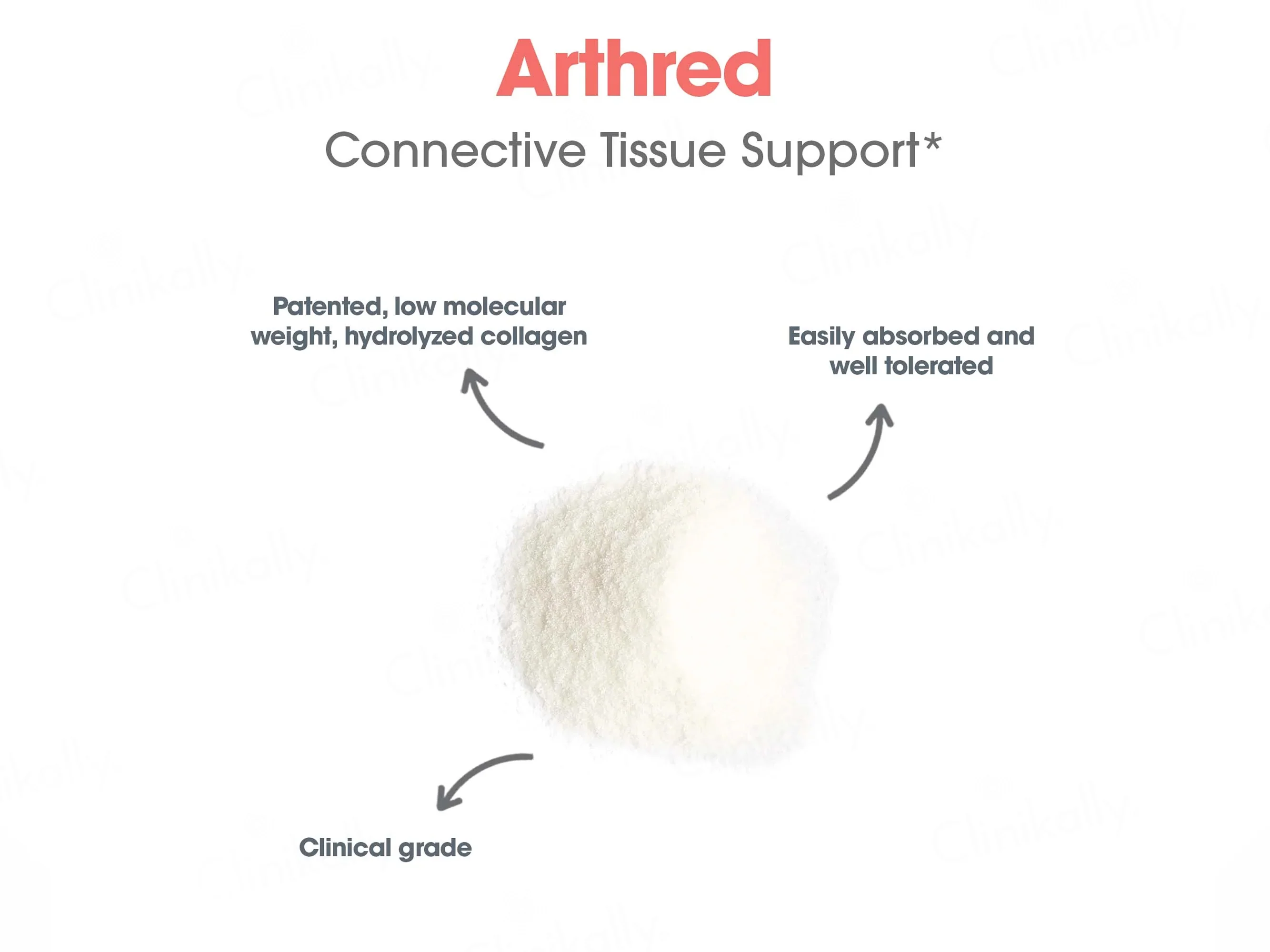 Arthred

Connective Tissue Support*

Patented, low molecular weight, hydrolyzed collagen

Easily absorbed and well tolerated

Clinical grade

Clinikally